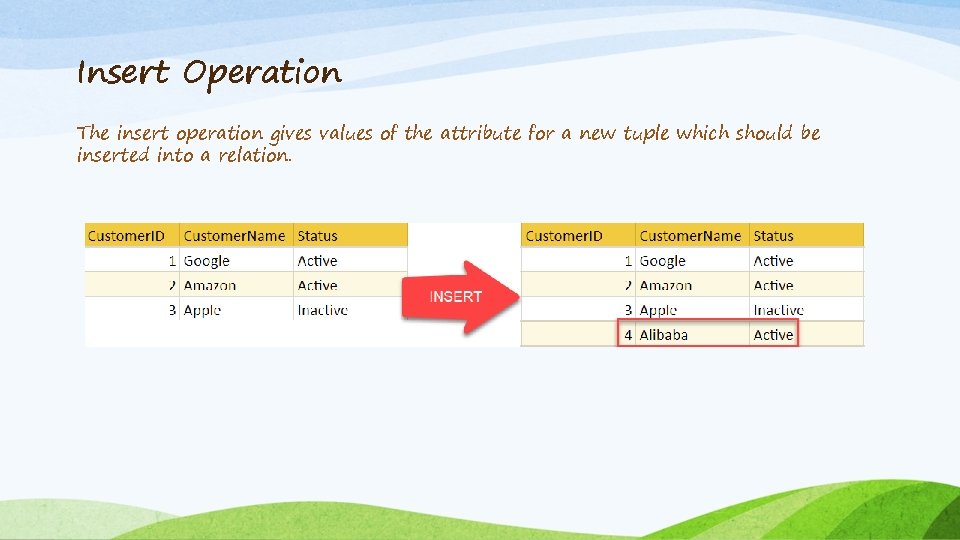 Insert Operation

The insert operation gives values of the attribute for a new tuple which should be inserted into a relation.

| CustomerID | CustomerName | Status |
|---|---|---|
| 1 | Google | Active |
| 2 | Amazon | Active |
| 3 | Apple | Inactive |

INSERT

| CustomerID | CustomerName | Status |
|---|---|---|
| 1 | Google | Active |
| 2 | Amazon | Active |
| 3 | Apple | Inactive |
| 4 | Alibaba | Active |